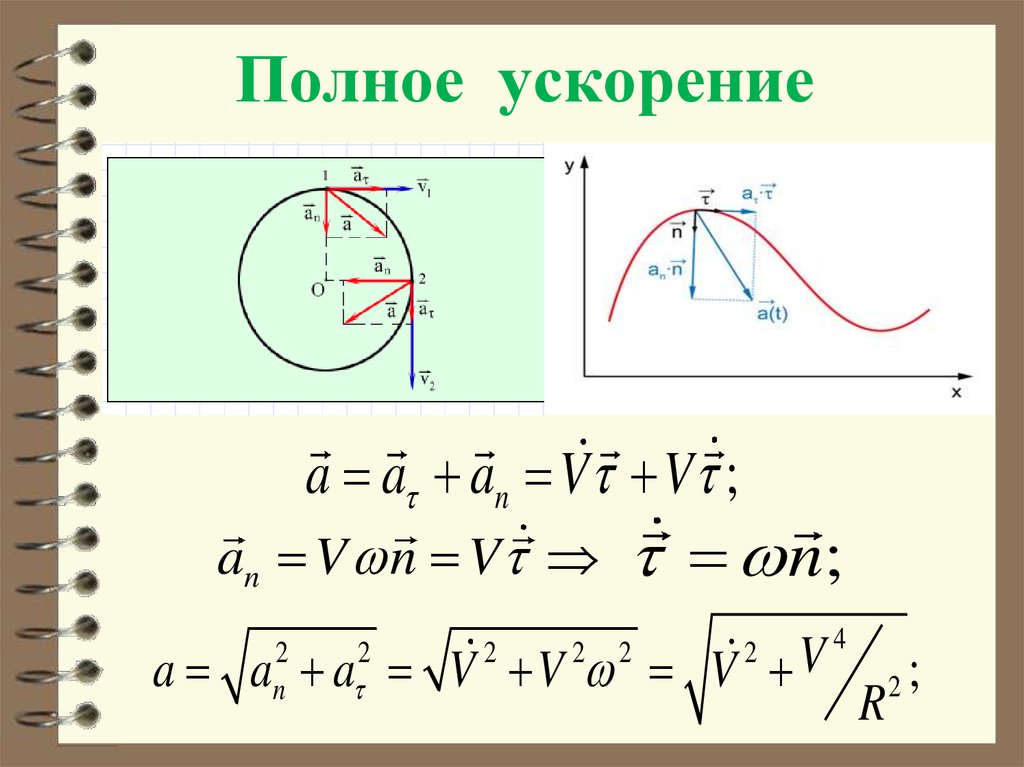 Полное ускорение

1 $\vec{a}_\tau$ $\vec{v}_1$
$\vec{a}_n$
$\vec{a}$
$\vec{a}_n$ 2
O
$\vec{a}$ $\vec{a}_\tau$
$\vec{v}_2$

y
$\vec{\tau}$ $a_\tau \cdot \vec{\tau}$
$\vec{n}$
$a_n \cdot \vec{n}$
$\vec{a}(t)$
x

$\vec{a} = \vec{a}_\tau + \vec{a}_n = \dot{V}\vec{\tau} + V\dot{\vec{\tau}};$

$\vec{a}_n = V\omega\vec{n} = V\dot{\vec{\tau}} \Rightarrow \dot{\vec{\tau}} = \omega\vec{n};$

$a = \sqrt{a_n^2 + a_\tau^2} = \sqrt{\dot{V}^2 + V^2\omega^2} = \sqrt{\dot{V}^2 + V^4/R^2};$